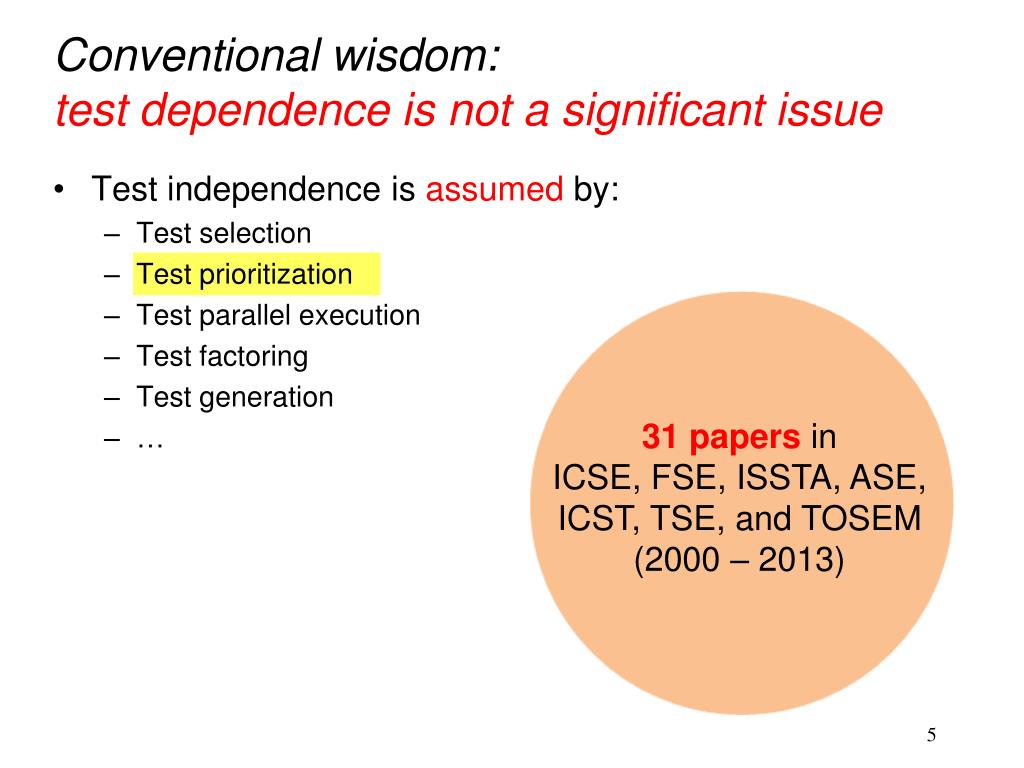 Conventional wisdom:
test dependence is not a significant issue

• Test independence is assumed by:
– Test selection
– Test prioritization
– Test parallel execution
– Test factoring
– Test generation
– …

31 papers in ICSE, FSE, ISSTA, ASE, ICST, TSE, and TOSEM (2000 – 2013)

5